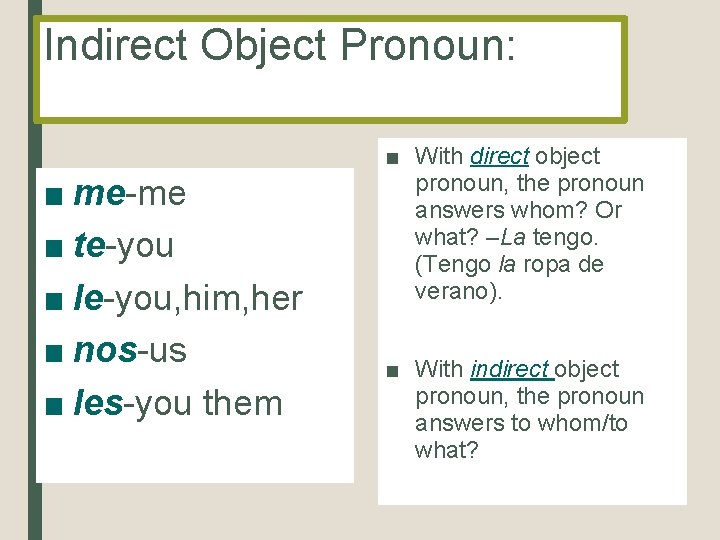 Indirect Object Pronoun:

■ me-me
■ te-you
■ le-you,him,her
■ nos-us
■ les-you them

■ With direct object pronoun, the pronoun answers whom? Or what? –La tengo. (Tengo la ropa de verano).

■ With indirect object pronoun, the pronoun answers to whom/to what?